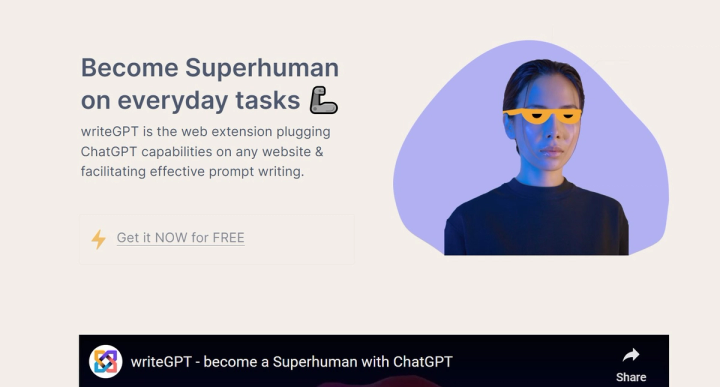 Become Superhuman on everyday tasks 🦾

writeGPT is the web extension plugging ChatGPT capabilities on any website & facilitating effective prompt writing.

Get it NOW for FREE

writeGPT - become a Superhuman with ChatGPT

Share